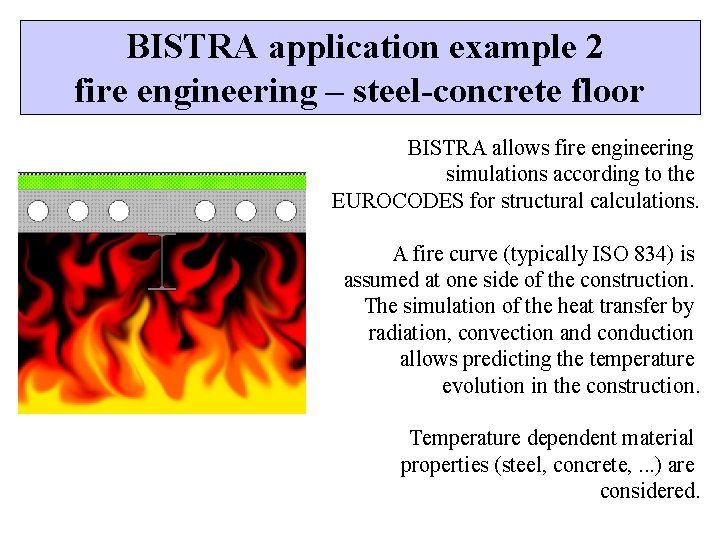 BISTRA application example 2
fire engineering – steel-concrete floor

BISTRA allows fire engineering simulations according to the EUROCODES for structural calculations.

A fire curve (typically ISO 834) is assumed at one side of the construction. The simulation of the heat transfer by radiation, convection and conduction allows predicting the temperature evolution in the construction.

Temperature dependent material properties (steel, concrete, ...) are considered.